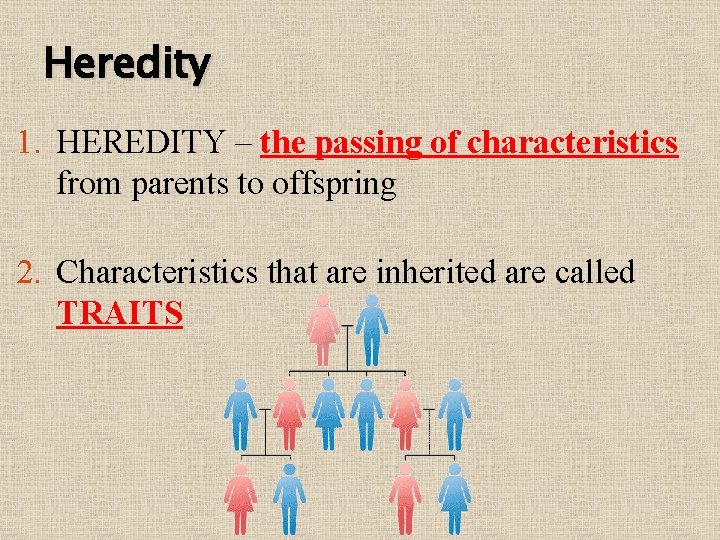 Heredity

1. HEREDITY – the passing of characteristics from parents to offspring

2. Characteristics that are inherited are called TRAITS